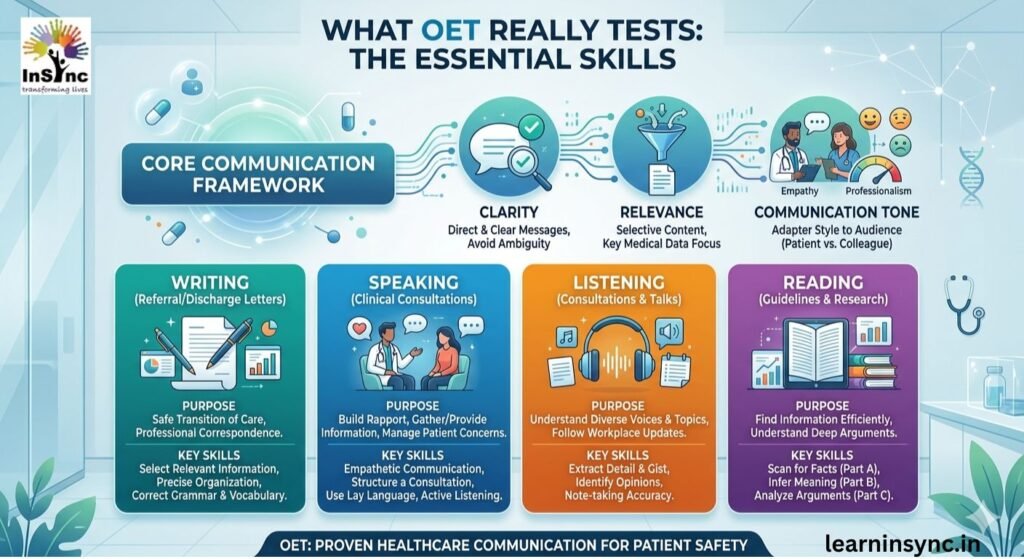 InSync
transforming lives

WHAT OET REALLY TESTS: THE ESSENTIAL SKILLS

CORE COMMUNICATION FRAMEWORK

CLARITY
Direct & Clear Messages, Avoid Ambiguity

RELEVANCE
Selective Content, Key Medical Data Focus

Empathy
Professionalism

COMMUNICATION TONE
Adapter Style to Audience (Patient vs. Colleague)

WRITING
(Referral/Discharge Letters)

PURPOSE
Safe Transition of Care, Professional Correspondence.

KEY SKILLS
Select Relevant Information, Precise Organization, Correct Grammar & Vocabulary.

SPEAKING
(Clinical Consultations)

PURPOSE
Build Rapport, Gather/Provide Information, Manage Patient Concerns.

KEY SKILLS
Empathetic Communication, Structure a Consultation, Use Lay Language, Active Listening.

LISTENING
(Consultations & Talks)

PURPOSE
Understand Diverse Voices & Topics, Follow Workplace Updates.

KEY SKILLS
Extract Detail & Gist, Identify Opinions, Note-taking Accuracy.

READING
(Guidelines & Research)

PURPOSE
Find Information Efficiently, Understand Deep Arguments.

KEY SKILLS
Scan for Facts (Part A), Infer Meaning (Part B), Analyze Arguments (Part C).

OET: PROVEN HEALTHCARE COMMUNICATION FOR PATIENT SAFETY

learninsync.in